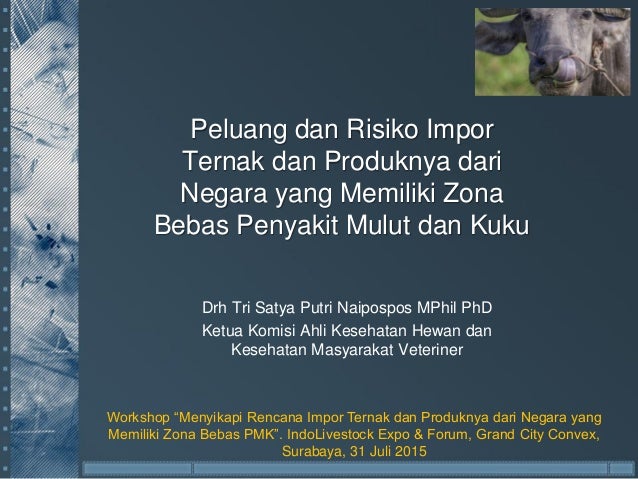 Peluang dan Risiko Impor Ternak dan Produknya dari Negara yang Memiliki Zona Bebas Penyakit Mulut dan Kuku

Drh Tri Satya Putri Naipospos MPhil PhD

Ketua Komisi Ahli Kesehatan Hewan dan Kesehatan Masyarakat Veteriner

Workshop “Menyikapi Rencana Impor Ternak dan Produknya dari Negara yang Memiliki Zona Bebas PMK”. IndoLivestock Expo & Forum, Grand City Convex, Surabaya, 31 Juli 2015